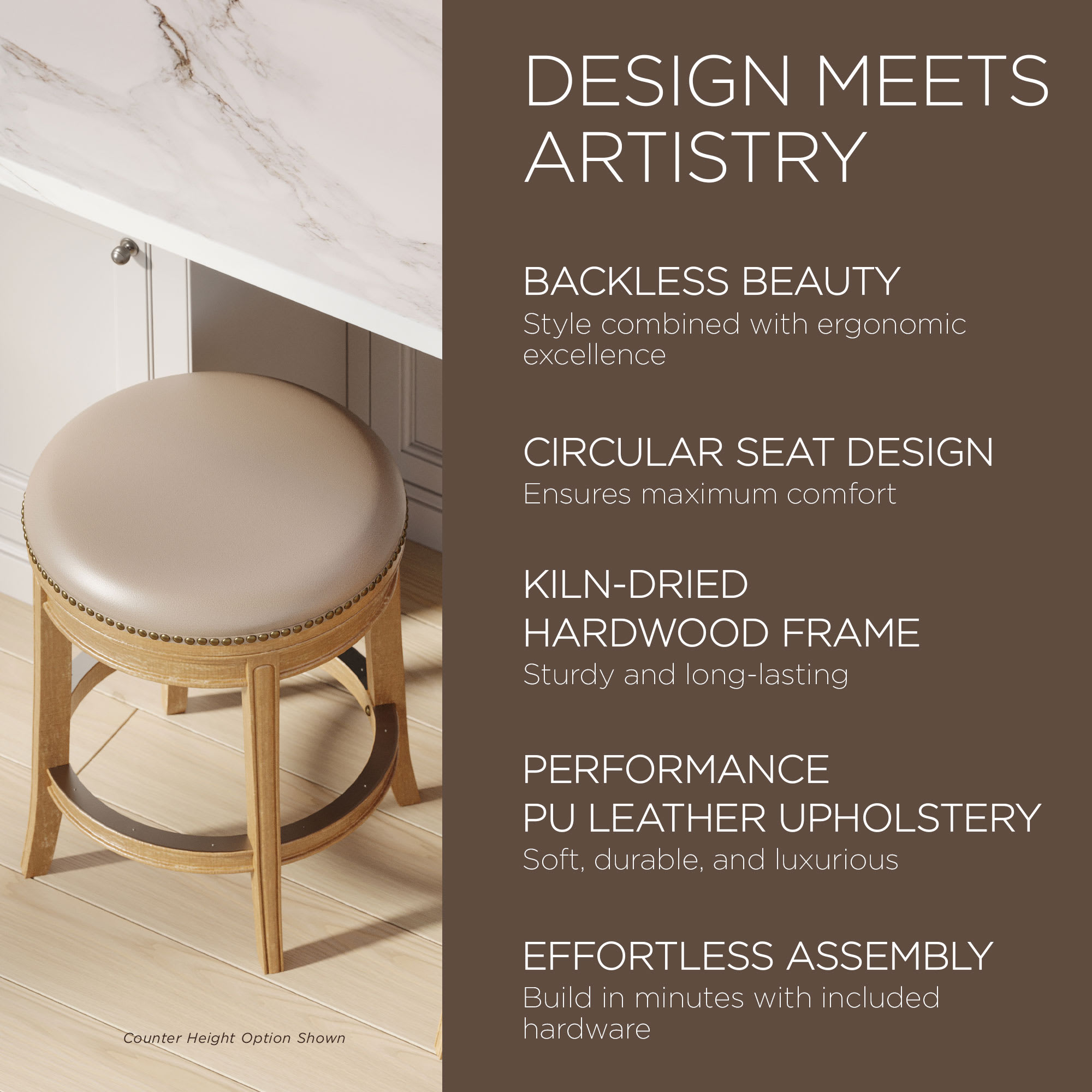 Counter Height Option Shown

DESIGN MEETS ARTISTRY

BACKLESS BEAUTY
Style combined with ergonomic excellence

CIRCULAR SEAT DESIGN
Ensures maximum comfort

KILN-DRIED HARDWOOD FRAME
Sturdy and long-lasting

PERFORMANCE PU LEATHER UPHOLSTERY
Soft, durable, and luxurious

EFFORTLESS ASSEMBLY
Build in minutes with included hardware